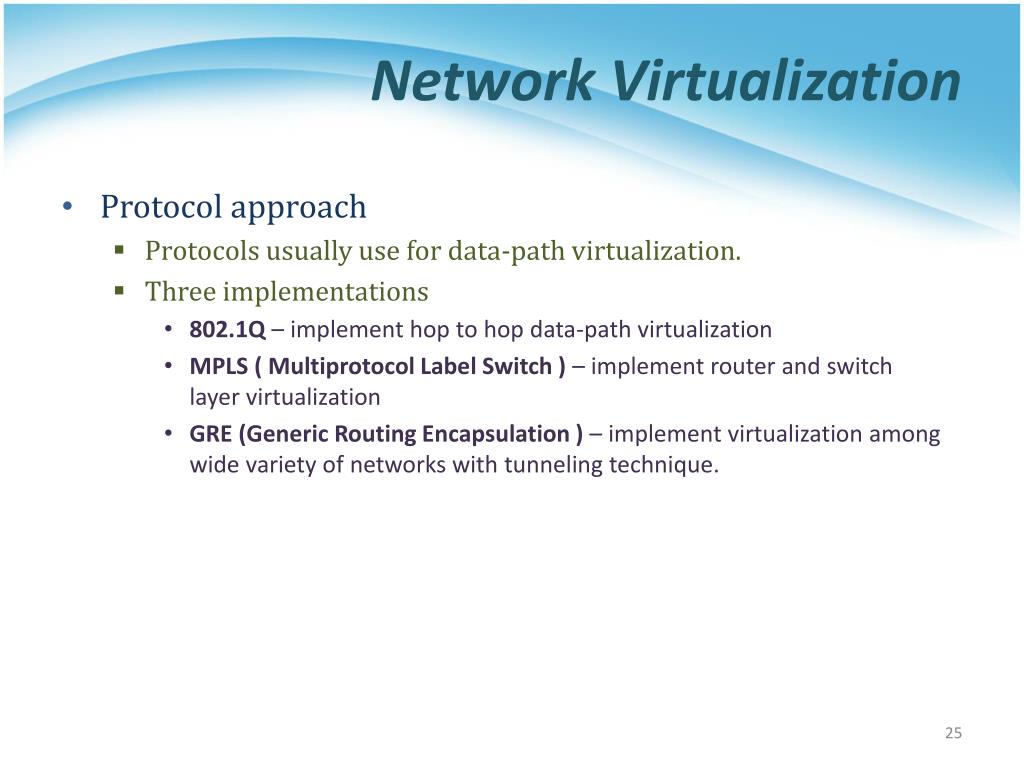 Network Virtualization

• Protocol approach
  ▪ Protocols usually use for data-path virtualization.
  ▪ Three implementations
    • 802.1Q – implement hop to hop data-path virtualization
    • MPLS ( Multiprotocol Label Switch ) – implement router and switch layer virtualization
    • GRE (Generic Routing Encapsulation ) – implement virtualization among wide variety of networks with tunneling technique.

25